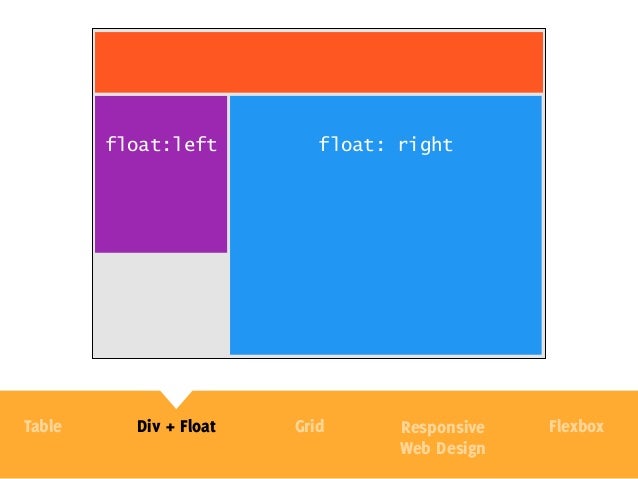 float:left

float: right

Table

Div + Float

Grid

Responsive Web Design

Flexbox